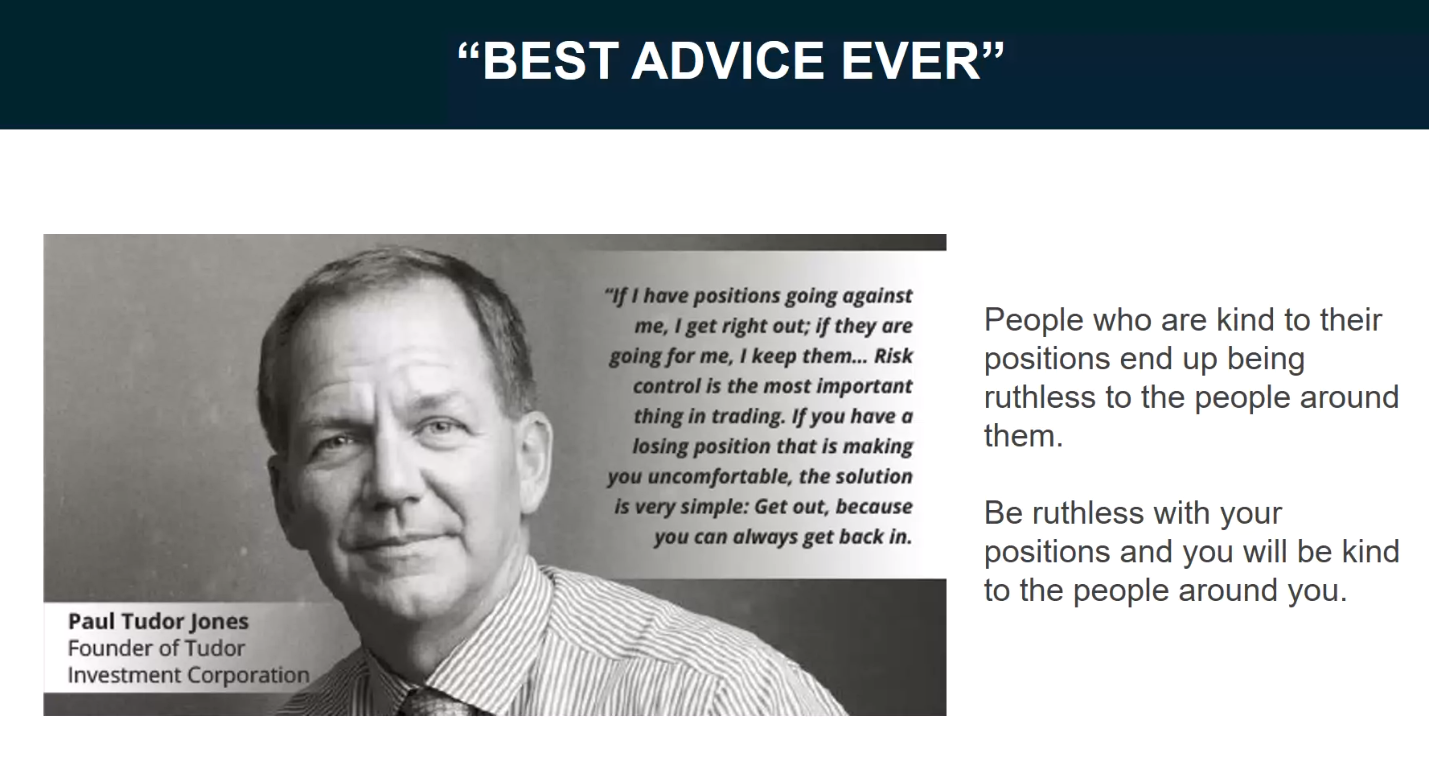 “BEST ADVICE EVER”

“If I have positions going against me, I get right out; if they are going for me, I keep them... Risk control is the most important thing in trading. If you have a losing position that is making you uncomfortable, the solution is very simple: Get out, because you can always get back in.

Paul Tudor Jones
Founder of Tudor Investment Corporation

People who are kind to their positions end up being ruthless to the people around them.

Be ruthless with your positions and you will be kind to the people around you.